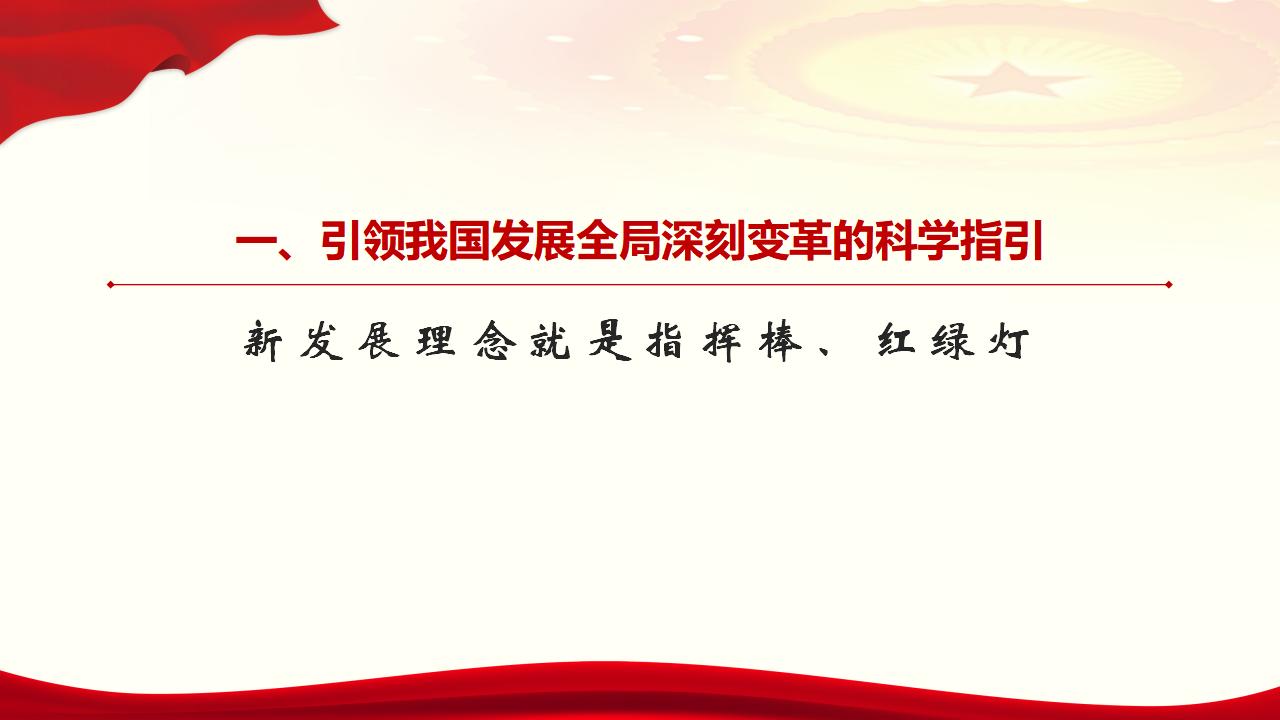 一、引领我国发展全局深刻变革的科学指引

新发展理念就是指挥棒、红绿灯